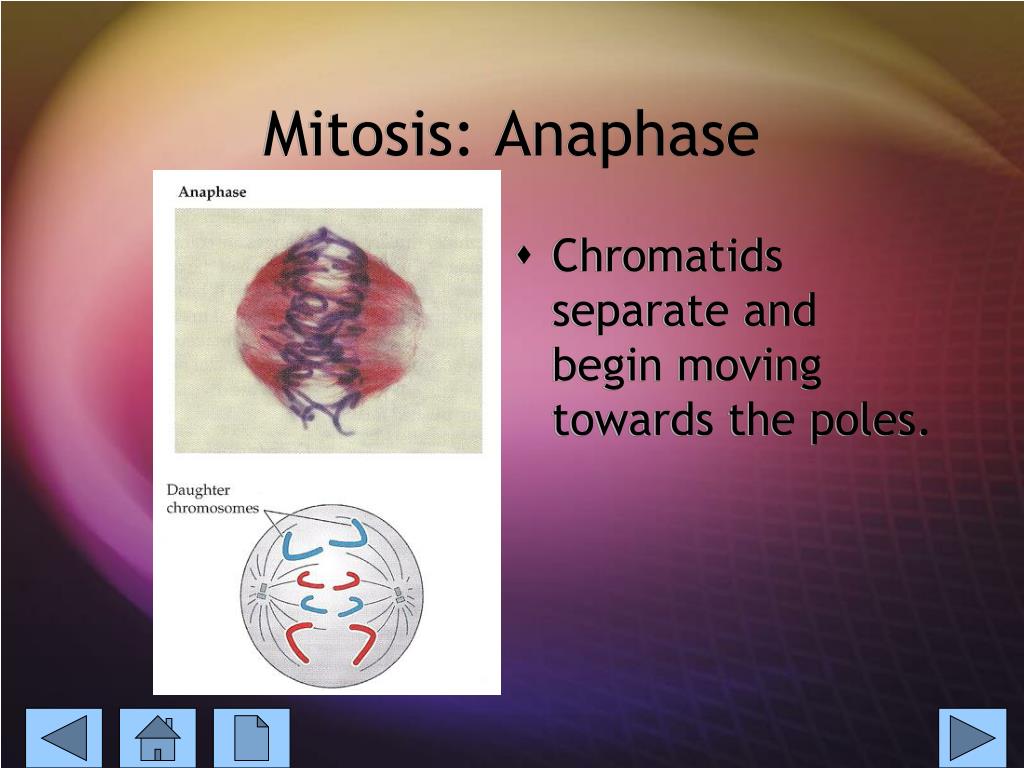 Mitosis: Anaphase

Anaphase

Daughter chromosomes

• Chromatids separate and begin moving towards the poles.